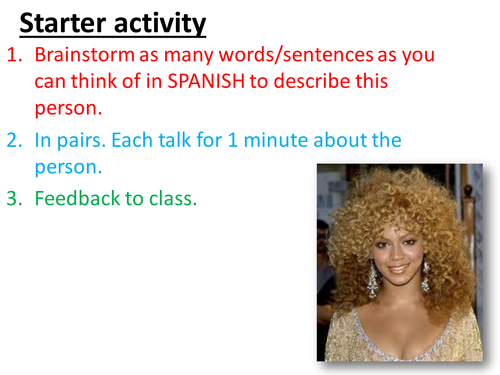 Starter activity

1. Brainstorm as many words/sentences as you can think of in SPANISH to describe this person.

2. In pairs. Each talk for 1 minute about the person.

3. Feedback to class.